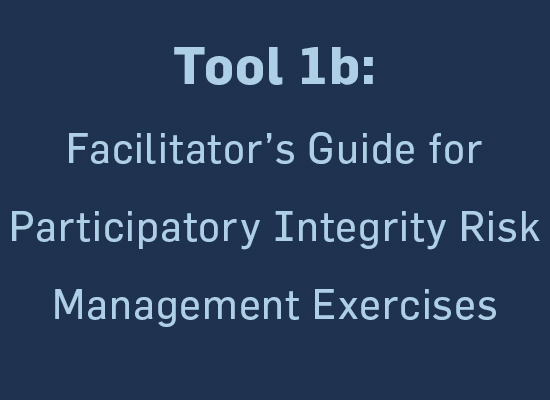 Tool 1b:

Facilitator’s Guide for Participatory Integrity Risk Management Exercises